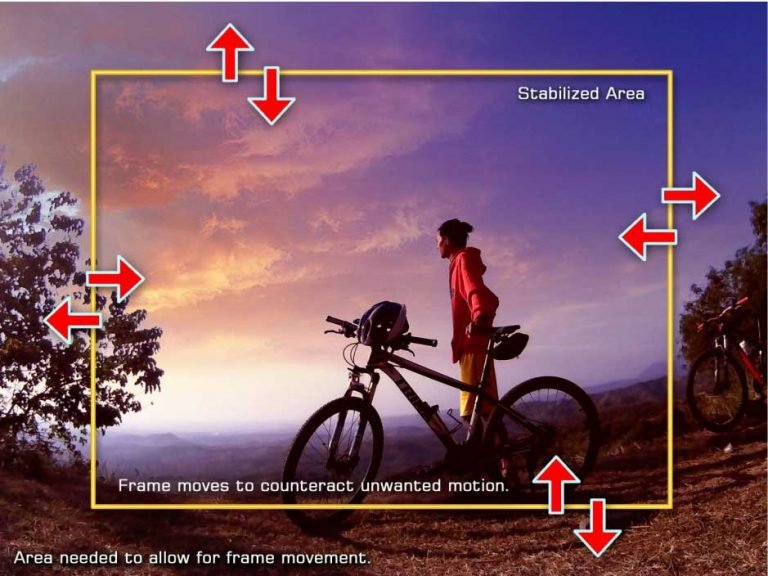 Stabilized Area

Frame moves to counteract unwanted motion.

Area needed to allow for frame movement.